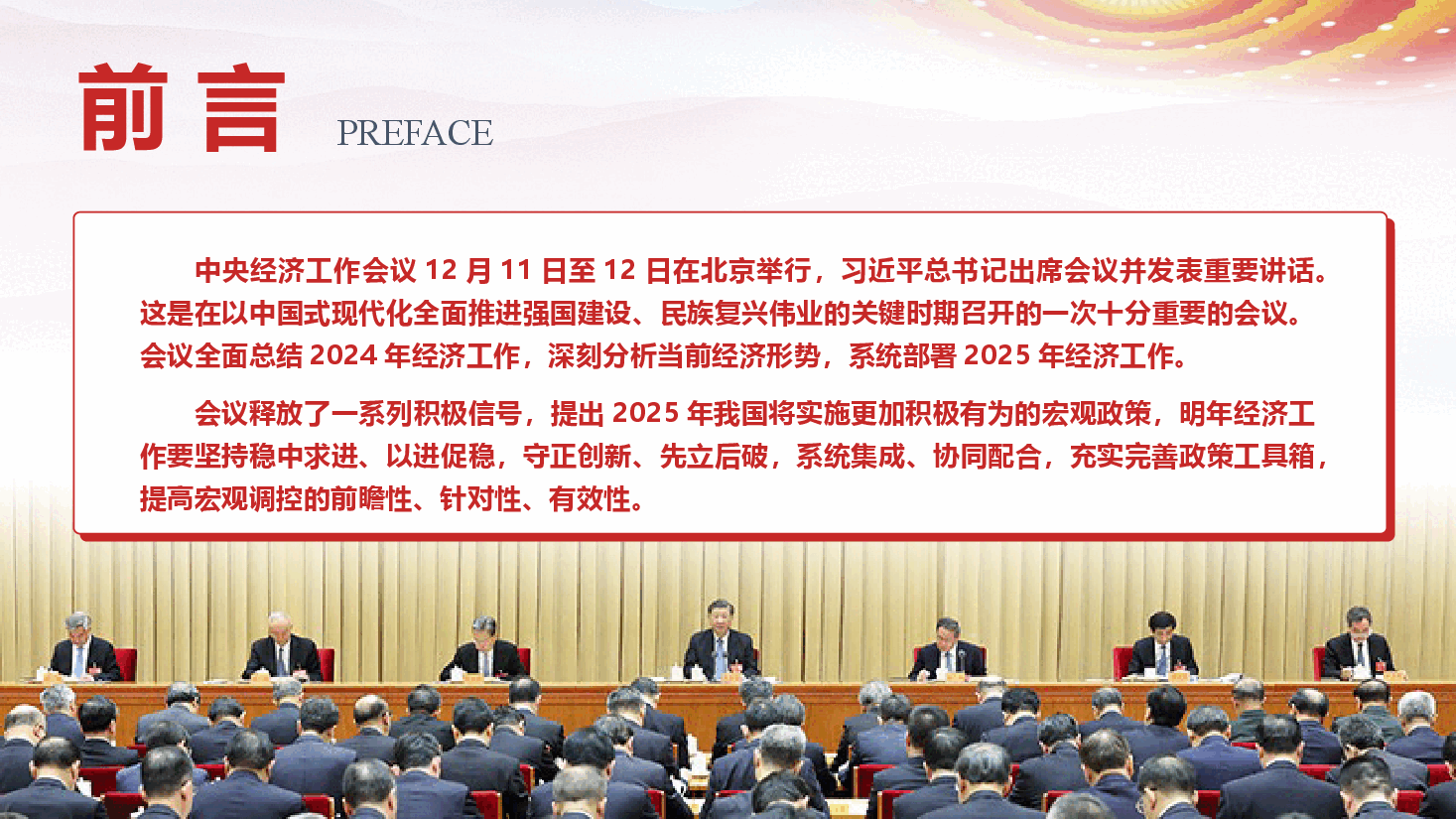 前言 PREFACE

中央经济工作会议 12 月 11 日至 12 日在北京举行，习近平总书记出席会议并发表重要讲话。这是在以中国式现代化全面推进强国建设、民族复兴伟业的关键时期召开的一次十分重要的会议。会议全面总结 2024 年经济工作，深刻分析当前经济形势，系统部署 2025 年经济工作。

会议释放了一系列积极信号，提出 2025 年我国将实施更加积极有为的宏观政策，明年经济工作要坚持稳中求进、以进促稳，守正创新、先立后破，系统集成、协同配合，充实完善政策工具箱，提高宏观调控的前瞻性、针对性、有效性。